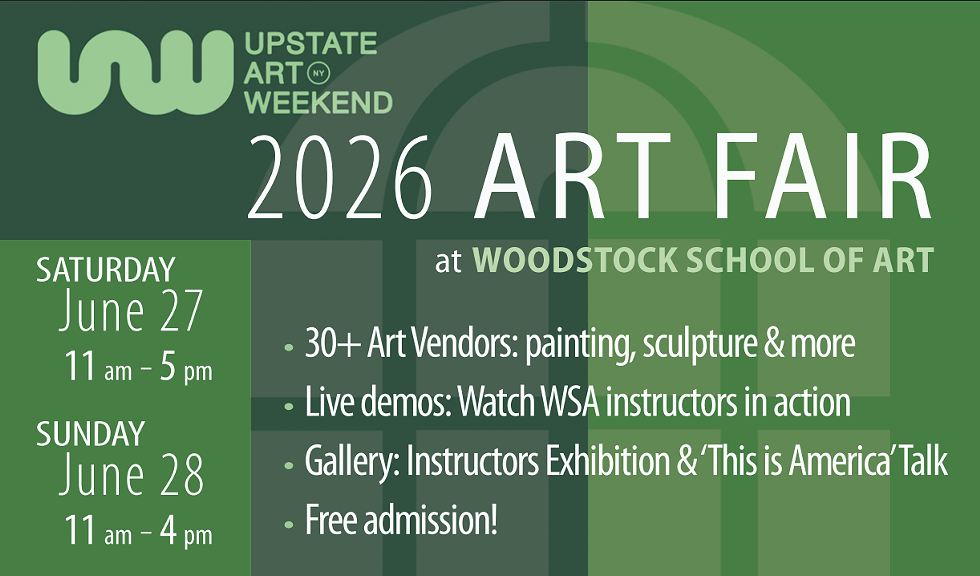 UPSTATE ART NY WEEKEND

2026 ART FAIR

at WOODSTOCK SCHOOL OF ART

SATURDAY
June 27
11 am – 5 pm

SUNDAY
June 28
11 am – 4 pm

• 30+ Art Vendors: painting, sculpture & more
• Live demos: Watch WSA instructors in action
• Gallery: Instructors Exhibition & 'This is America' Talk
• Free admission!